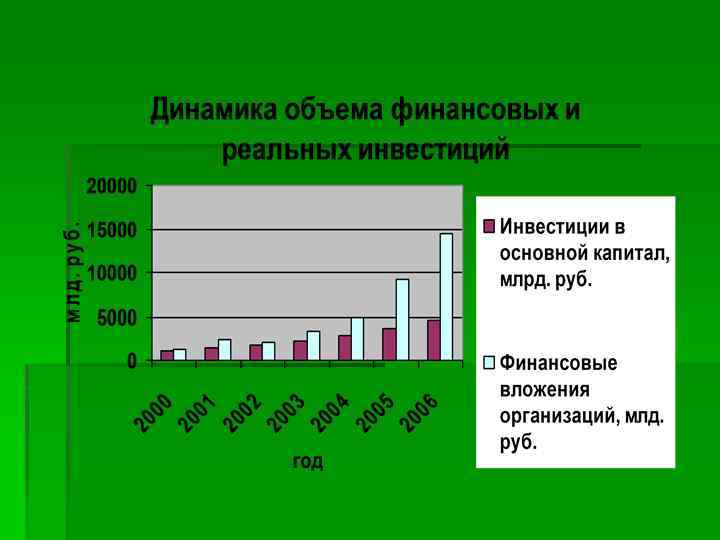 Динамика объема финансовых и реальных инвестиций

млд. руб.

20000
15000
10000
5000
0

2000
2001
2002
2003
2004
2005
2006

год

Инвестиции в основной капитал, млрд. руб.

Финансовые вложения организаций, млд. руб.